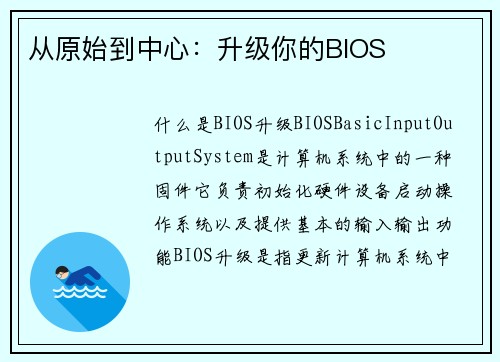 从原始到中心：升级你的BIOS

什么是BIOS升级BIOSBasicInputOutputSystem是计算机系统中的一种固件它负责初始化硬件设备启动操作系统以及提供基本的输入输出功能BIOS升级是指更新计算机系统中